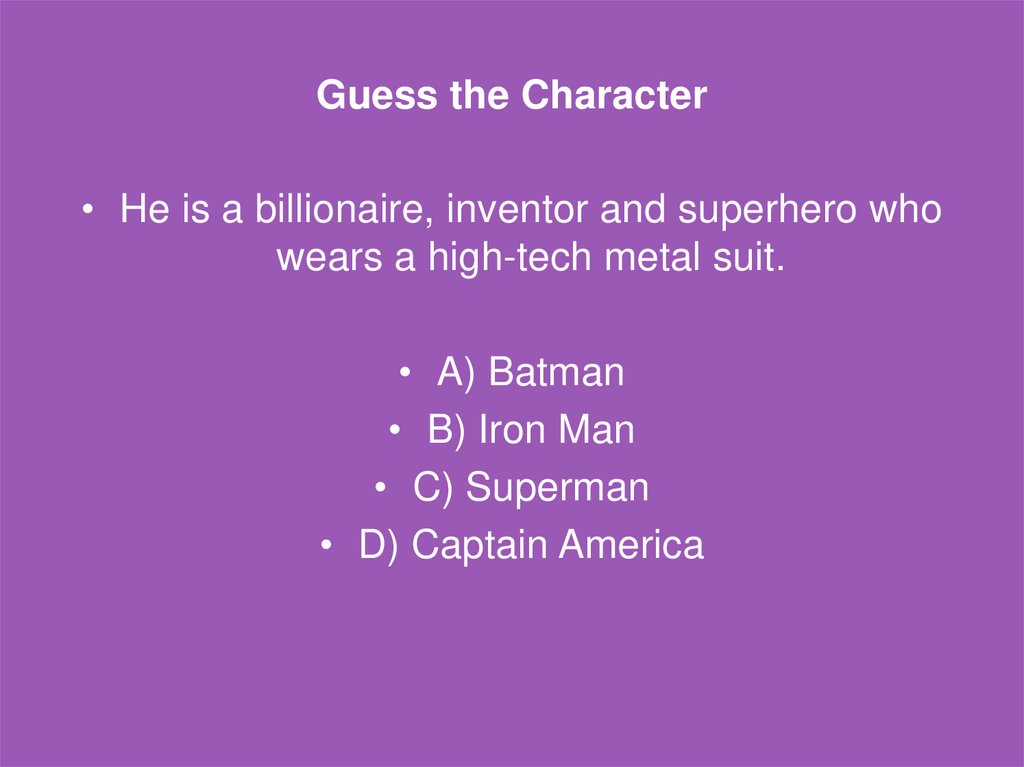 Guess the Character

• He is a billionaire, inventor and superhero who wears a high-tech metal suit.

• A) Batman
• B) Iron Man
• C) Superman
• D) Captain America